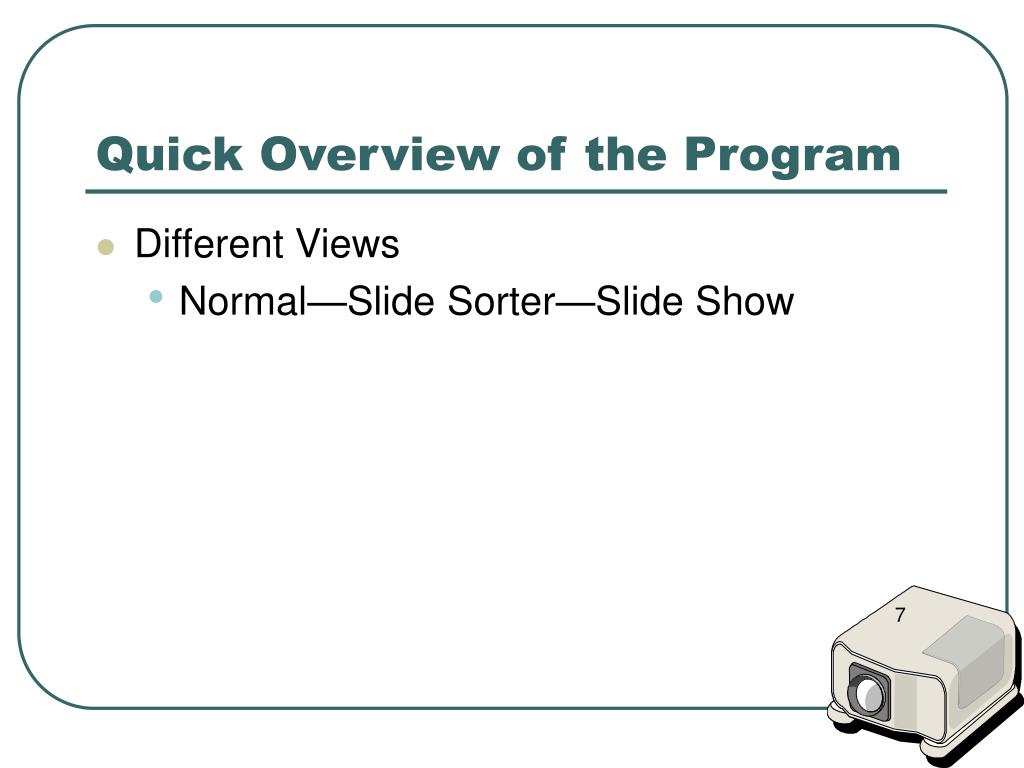 Quick Overview of the Program

Different Views

Normal—Slide Sorter—Slide Show

7